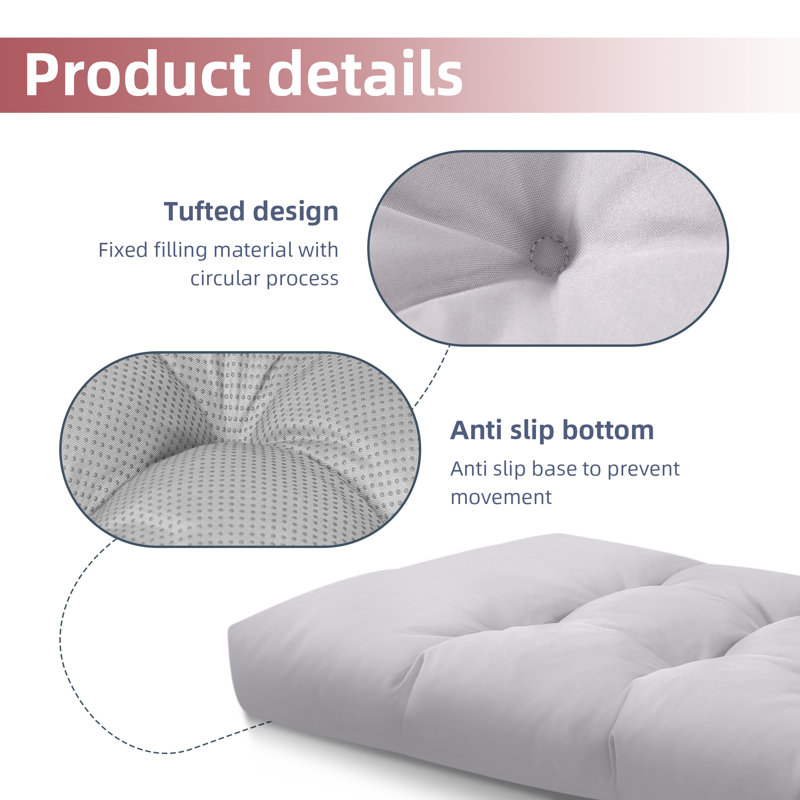 Product details

Tufted design

Fixed filling material with circular process

Anti slip bottom

Anti slip base to prevent movement